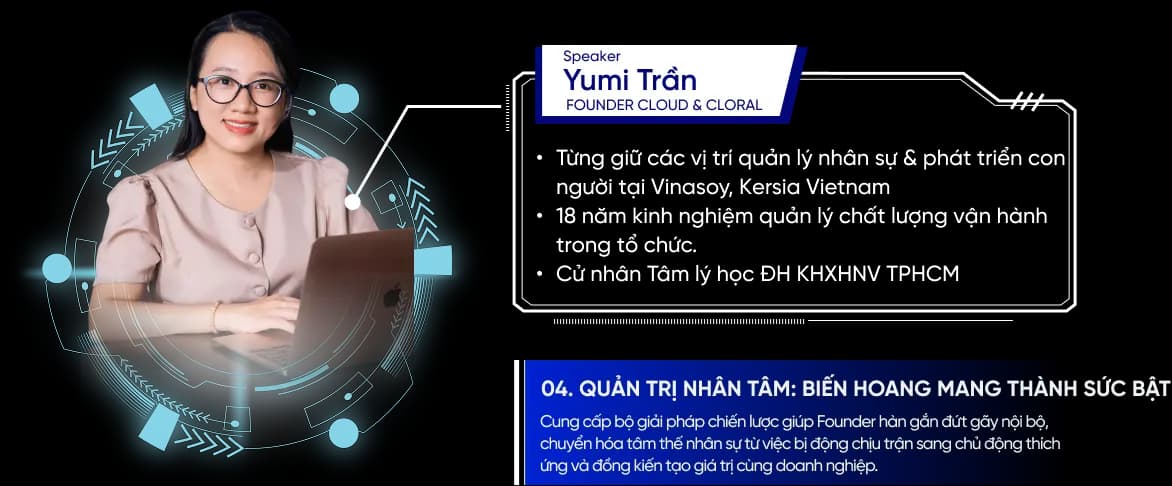 Speaker
Yumi Trần
FOUNDER CLOUD & CLORAL

• Từng giữ các vị trí quản lý nhân sự & phát triển con người tại Vinasoy, Kersia Vietnam
• 18 năm kinh nghiệm quản lý chất lượng vận hành trong tổ chức.
• Cử nhân Tâm lý học ĐH KHXHNV TPHCM

04. QUẢN TRỊ NHÂN TÂM: BIẾN HOANG MANG THÀNH SỨC BẬT

Cung cấp bộ giải pháp chiến lược giúp Founder hàn gắn đứt gãy nội bộ, chuyển hóa tâm thế nhân sự từ việc bị động chịu trận sang chủ động thích ứng và đồng kiến tạo giá trị cùng doanh nghiệp.